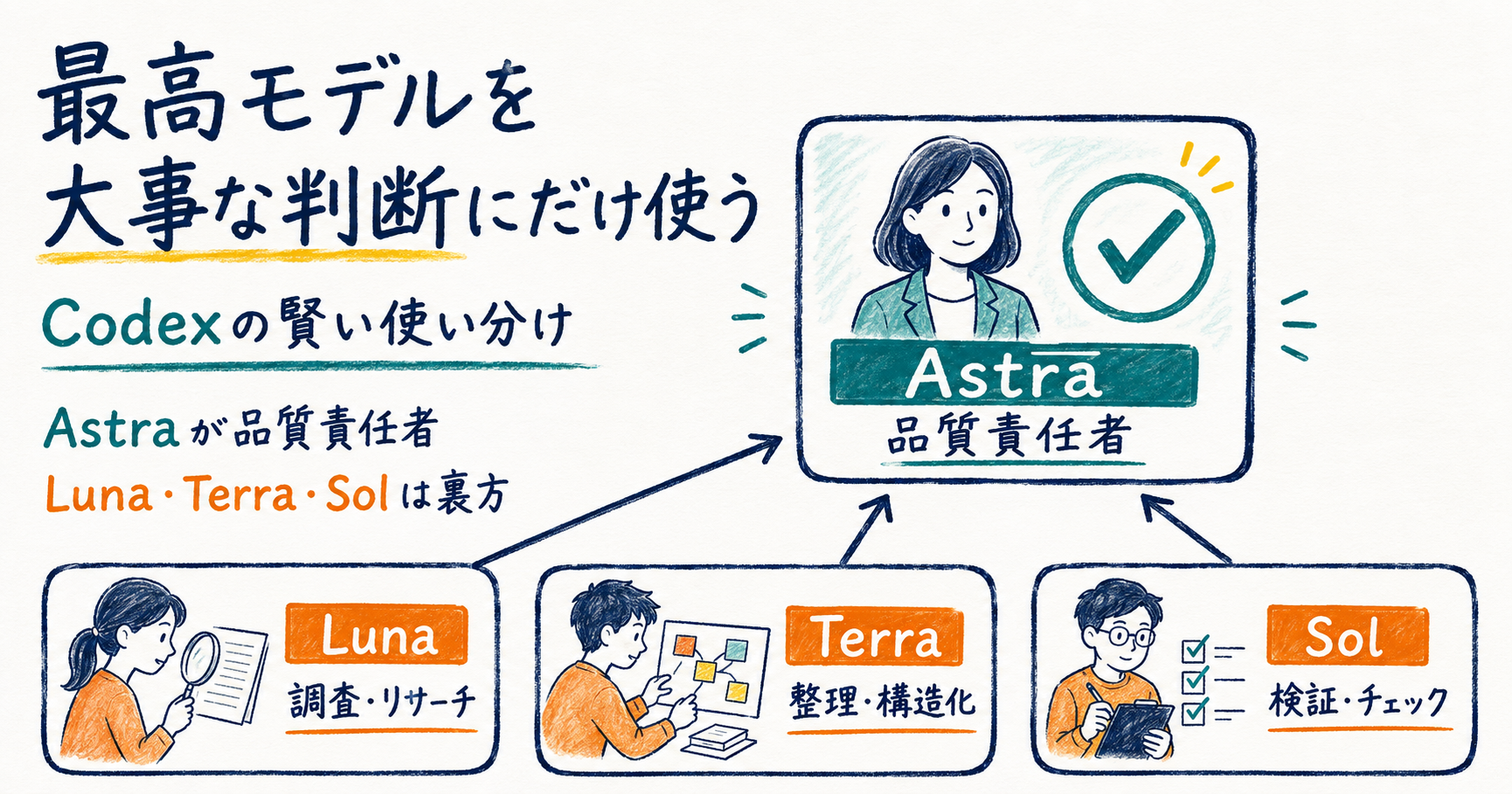 最高モデルを
大事な判断にだけ使う

Codexの賢い使い分け

Astraが品質責任者
Luna・Terra・Solは裏方

Astra
品質責任者

Luna
調査・リサーチ

Terra
整理・構造化

Sol
検証・チェック